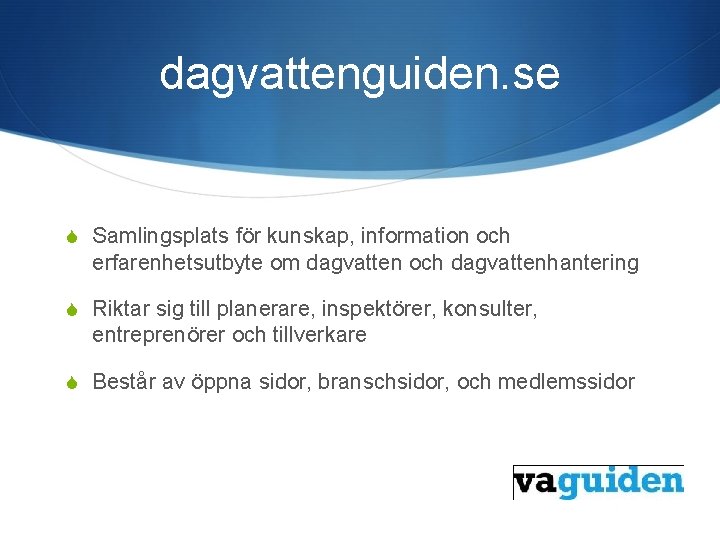 dagvattenguiden.se

• Samlingsplats för kunskap, information och erfarenhetsutbyte om dagvatten och dagvattenhantering

• Riktar sig till planerare, inspektörer, konsulter, entreprenörer och tillverkare

• Består av öppna sidor, branschsidor, och medlemssidor

vaguiden